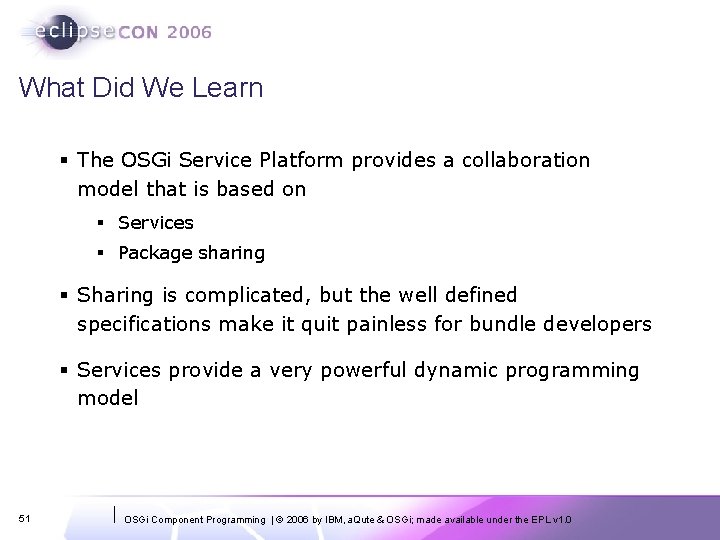 eclipseCON 2006

What Did We Learn

▪ The OSGi Service Platform provides a collaboration model that is based on

▪ Services

▪ Package sharing

▪ Sharing is complicated, but the well defined specifications make it quit painless for bundle developers

▪ Services provide a very powerful dynamic programming model

51

OSGi Component Programming | © 2006 by IBM, aQute & OSGi; made available under the EPL v1.0